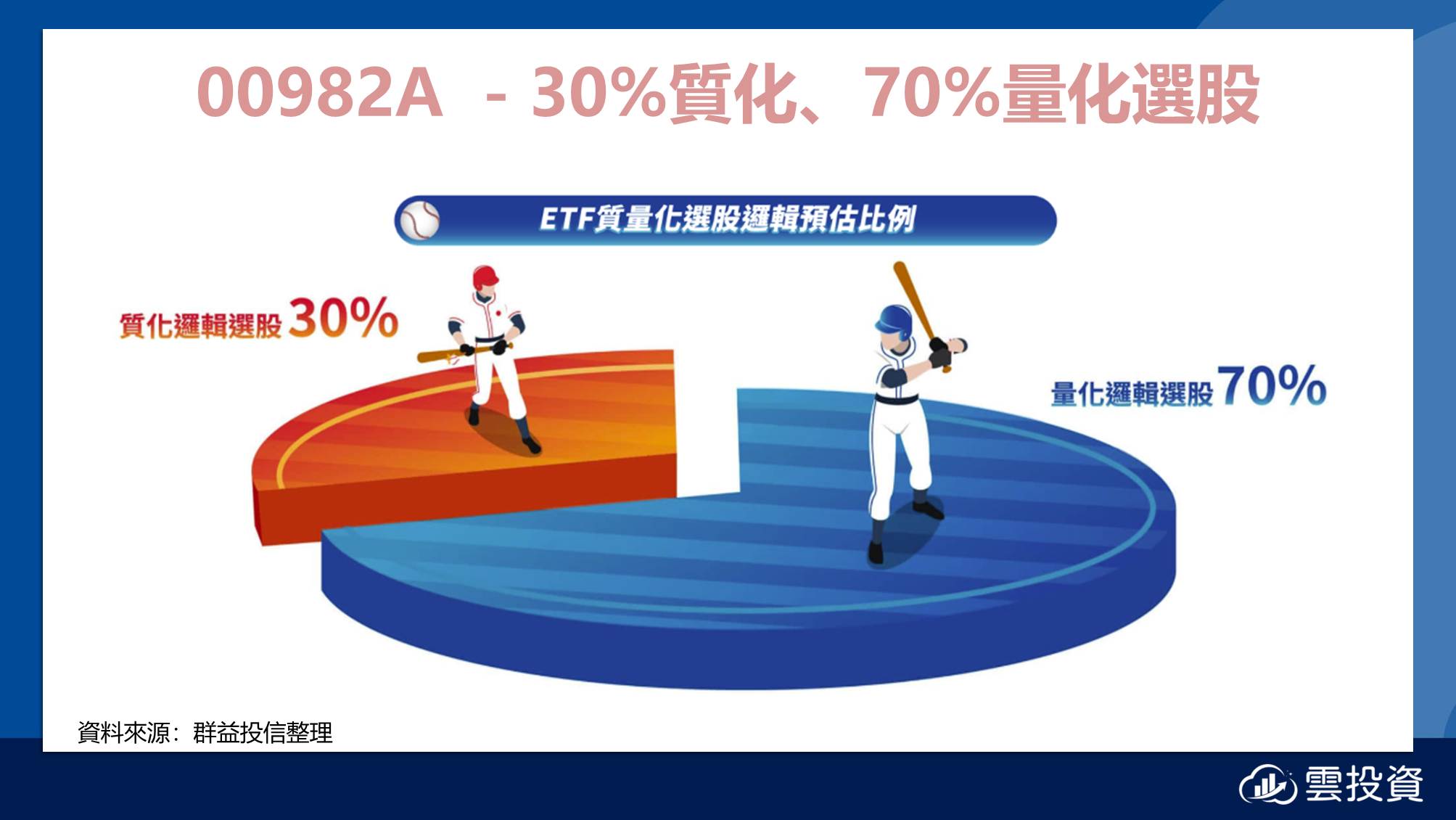 00982A - 30%質化、70%量化選股

ETF質量化選股邏輯預估比例

質化邏輯選股 30%

量化邏輯選股 70%

資料來源：群益投信整理

雲投資